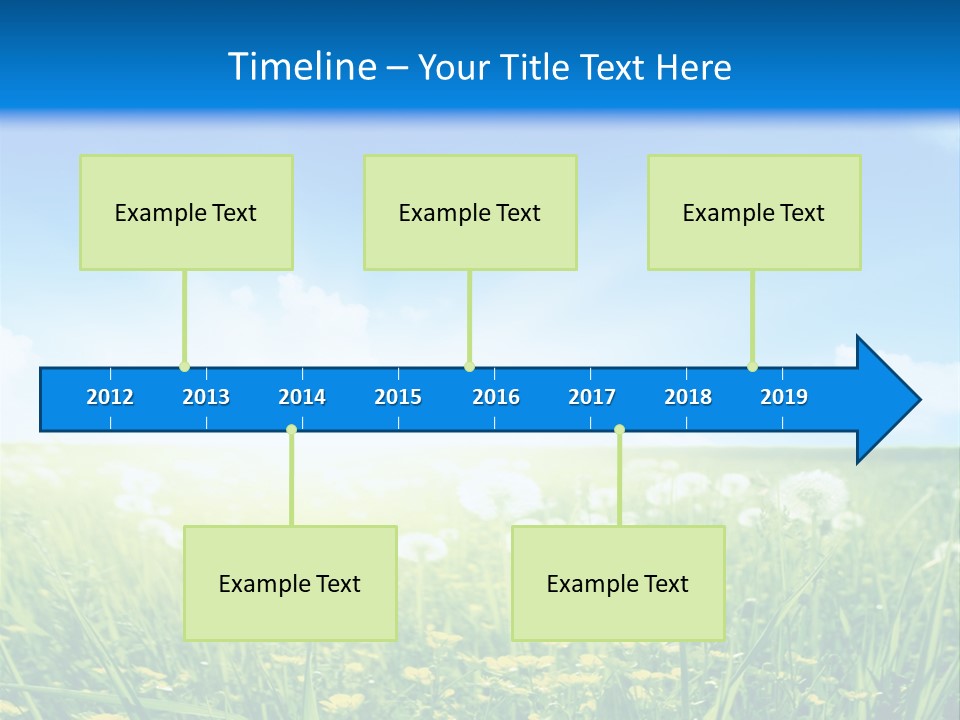 Timeline – Your Title Text Here

Example Text

Example Text

Example Text

2012 2013 2014 2015 2016 2017 2018 2019

Example Text

Example Text